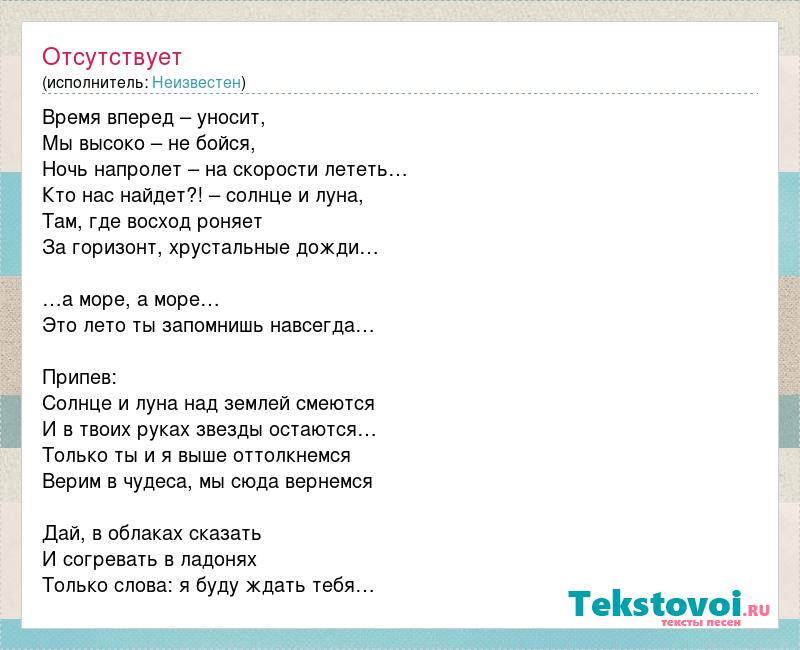 Отсутствует
(исполнитель: Неизвестен)

Время вперед – уносит,
Мы высоко – не бойся,
Ночь напролет – на скорости лететь…
Кто нас найдет?! – солнце и луна,
Там, где восход роняет
За горизонт, хрустальные дожди…

…а море, а море…
Это лето ты запомнишь навсегда…

Припев:
Солнце и луна над землей смеются
И в твоих руках звезды остаются…
Только ты и я выше оттолкнемся
Верим в чудеса, мы сюда вернемся

Дай, в облаках сказать
И согревать в ладонях
Только слова: я буду ждать тебя…

Tekstovoi.RU
тексты песен